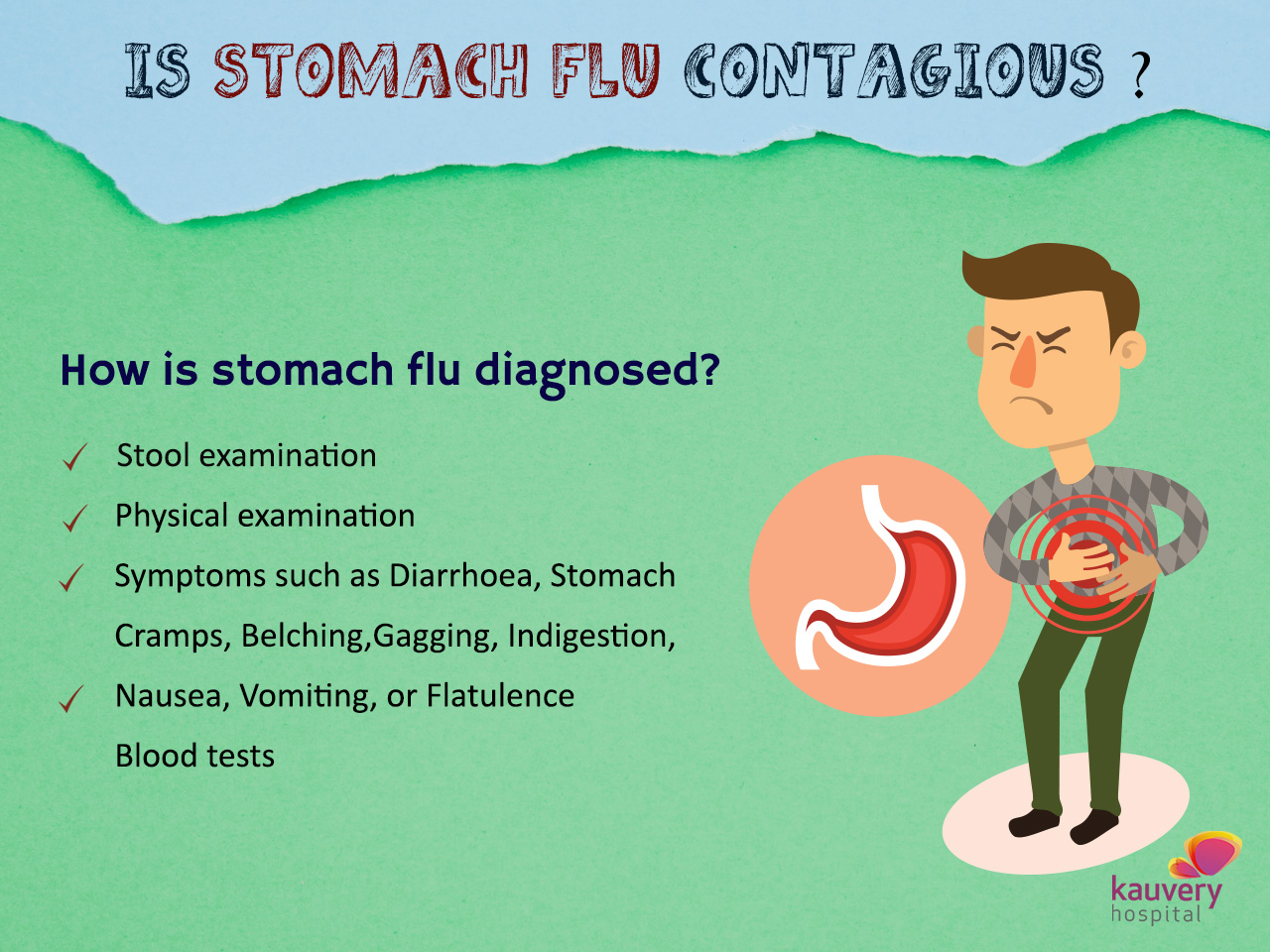 IS STOMACH FLU CONTAGIOUS ?

How is stomach flu diagnosed?

✓ Stool examination

✓ Physical examination

✓ Symptoms such as Diarrhoea, Stomach Cramps, Belching,Gagging, Indigestion,

✓ Nausea, Vomiting, or Flatulence

Blood tests

kauvery hospital